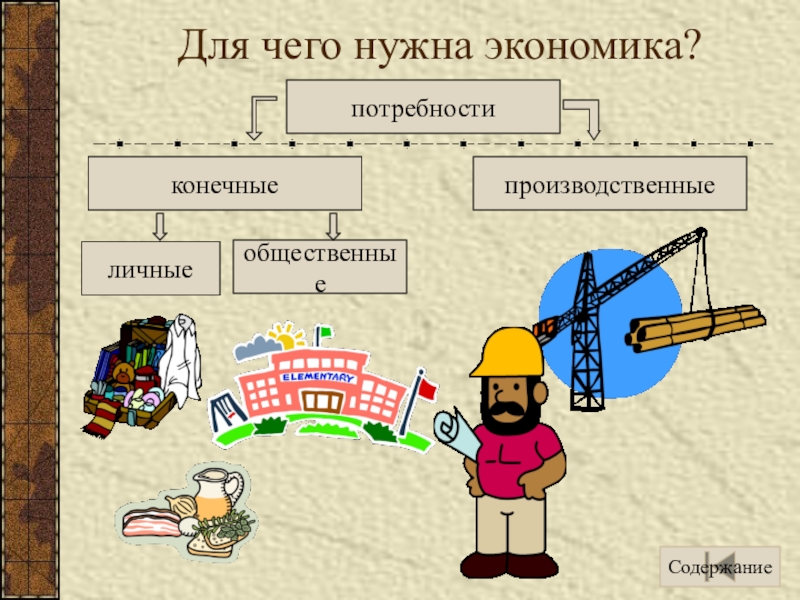 Для чего нужна экономика?

потребности

конечные

производственные

личные

общественные

ELEMENTARY

Содержание